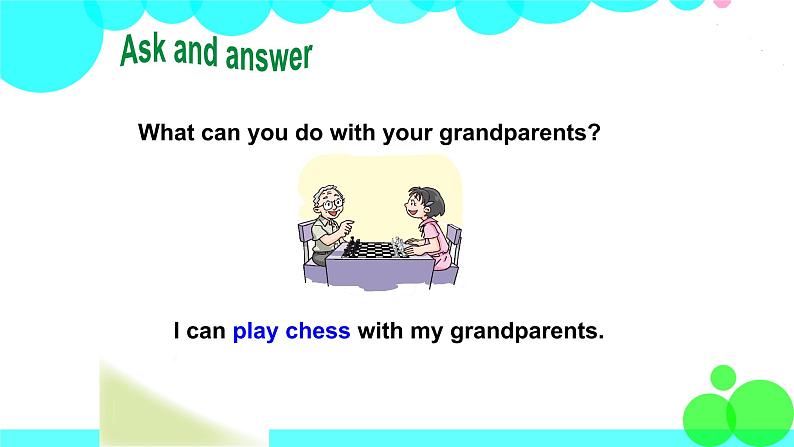 Ask and answer

What can you do with your grandparents?

I can play chess with my grandparents.